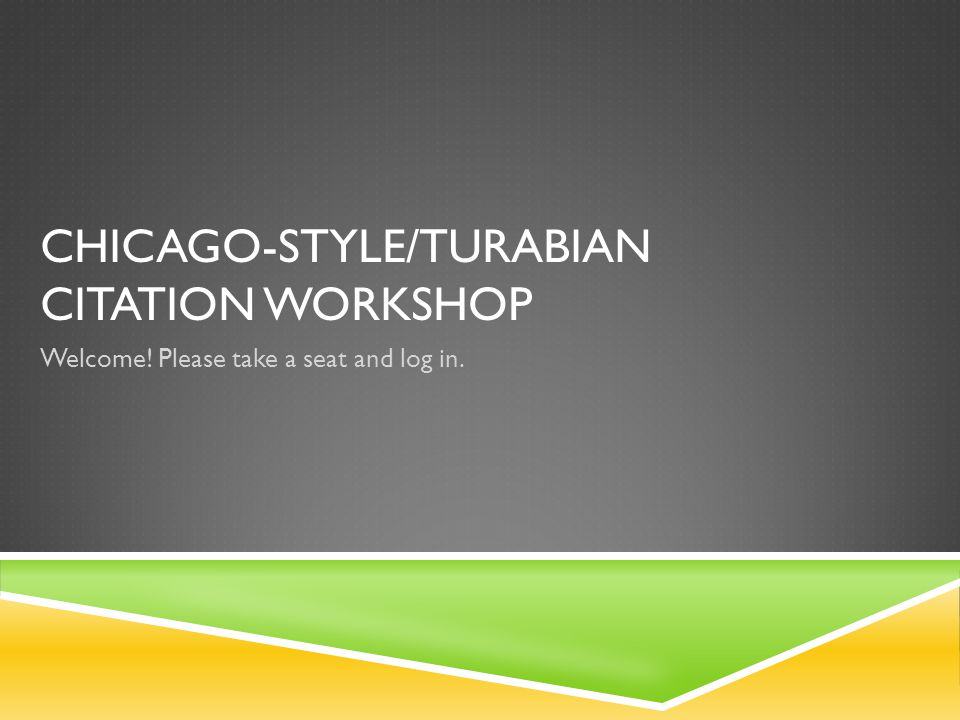 CHICAGO-STYLE/TURABIAN CITATION WORKSHOP

Welcome! Please take a seat and log in.